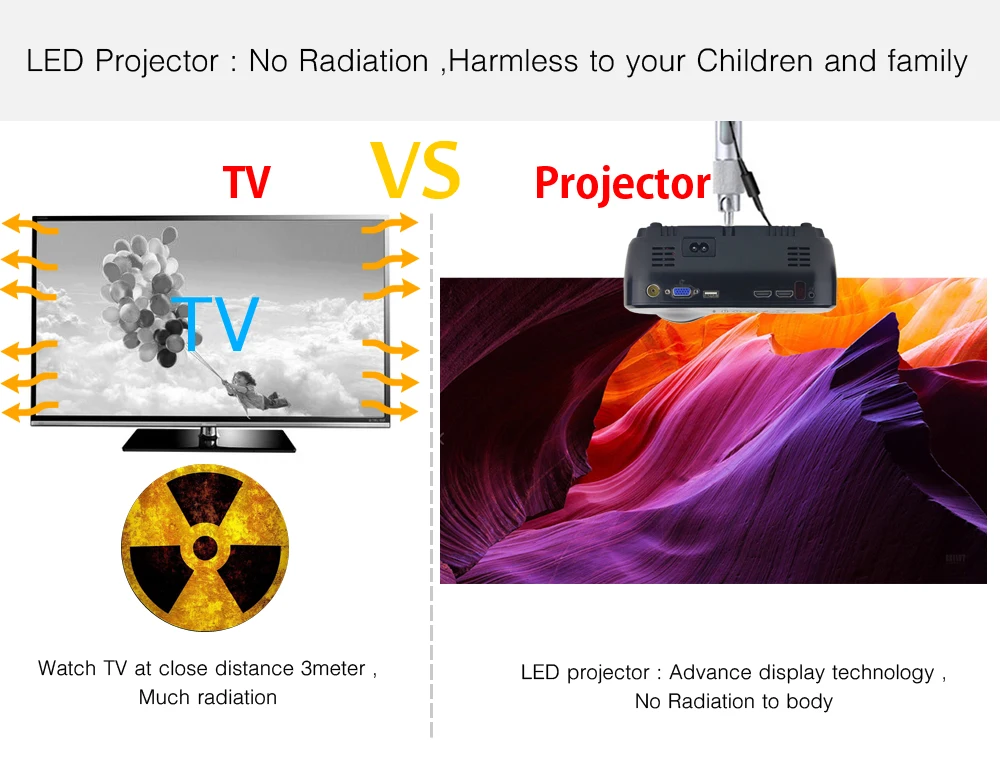 LED Projector : No Radiation ,Harmless to your Children and family

TV

VS

Projector

TV

Watch TV at close distance 3meter , Much radiation

LED projector : Advance display technology , No Radiation to body